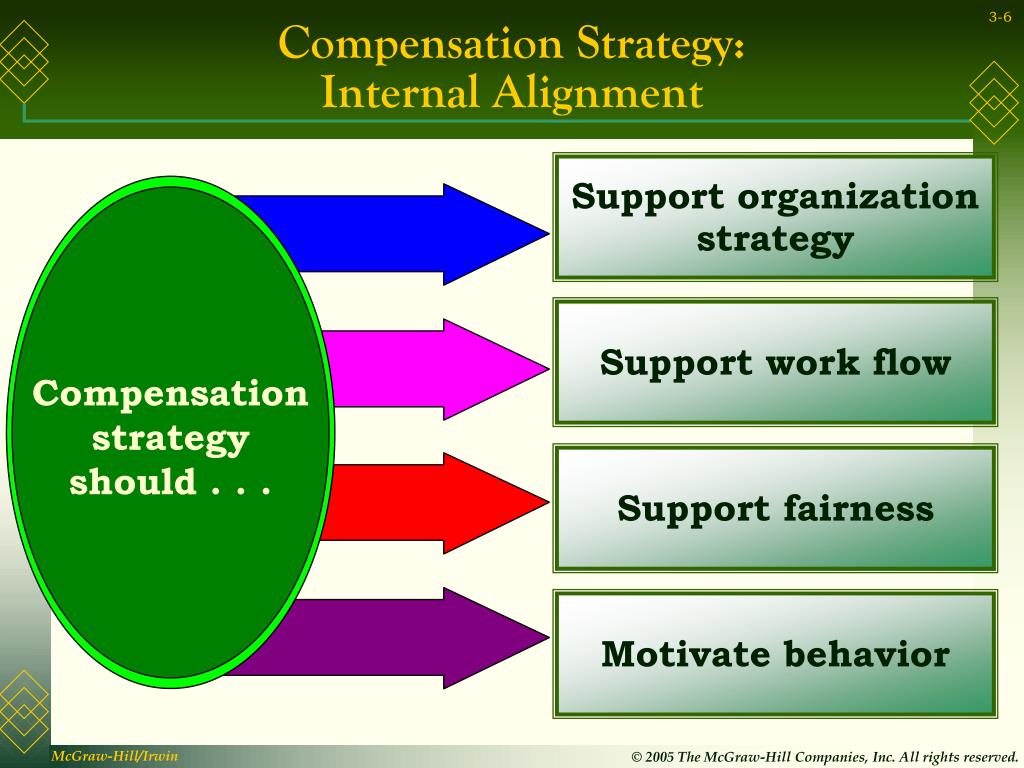 3-6

Compensation Strategy:
Internal Alignment

Compensation strategy should . . .

Support organization strategy

Support work flow

Support fairness

Motivate behavior

McGraw-Hill/Irwin

© 2005 The McGraw-Hill Companies, Inc. All rights reserved.